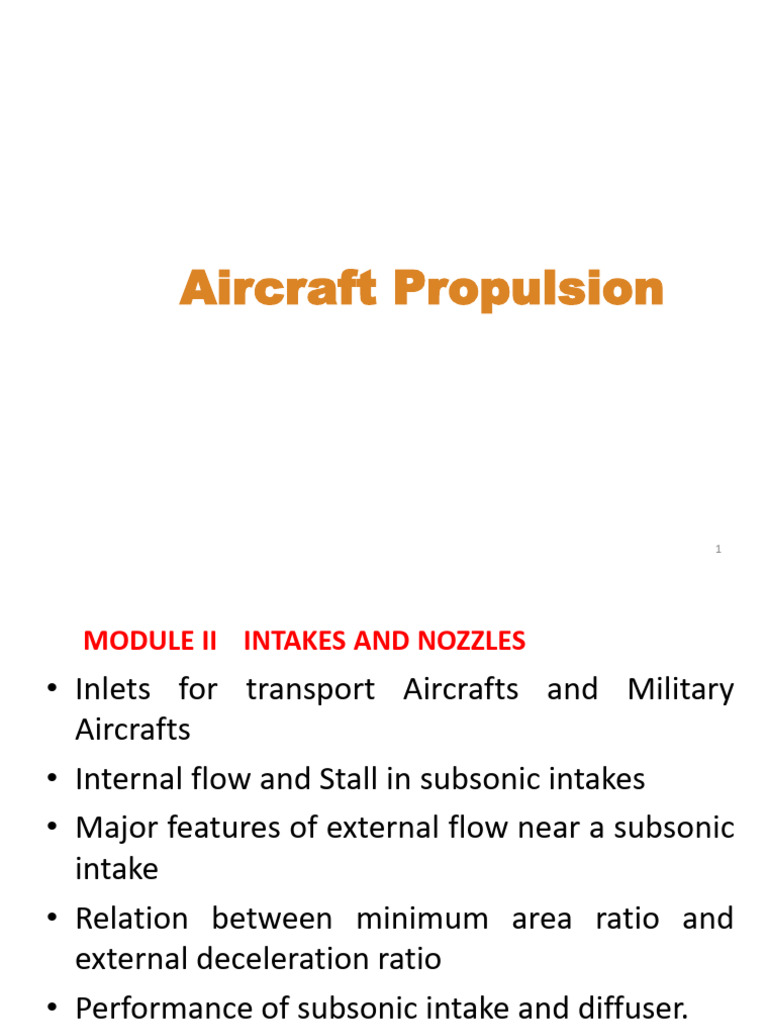 Aircraft Propulsion

1

MODULE II INTAKES AND NOZZLES

• Inlets for transport Aircrafts and Military Aircrafts
• Internal flow and Stall in subsonic intakes
• Major features of external flow near a subsonic intake
• Relation between minimum area ratio and external deceleration ratio
• Performance of subsonic intake and diffuser.